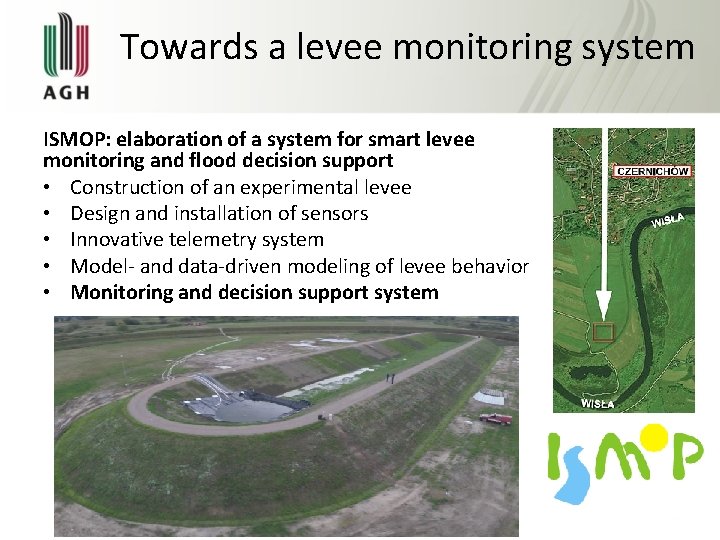 AGH

Towards a levee monitoring system

ISMOP: elaboration of a system for smart levee monitoring and flood decision support
• Construction of an experimental levee
• Design and installation of sensors
• Innovative telemetry system
• Model- and data-driven modeling of levee behavior
• Monitoring and decision support system

CZERNICHÓW
WISŁA
WISŁA

ISMOP